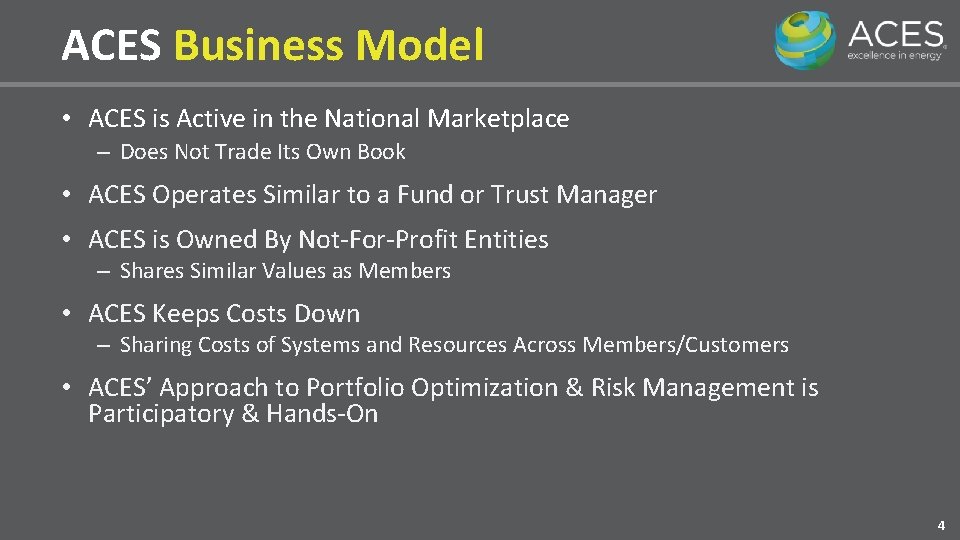 ACES Business Model

ACES
excellence in energy

• ACES is Active in the National Marketplace
– Does Not Trade Its Own Book

• ACES Operates Similar to a Fund or Trust Manager

• ACES is Owned By Not-For-Profit Entities
– Shares Similar Values as Members

• ACES Keeps Costs Down
– Sharing Costs of Systems and Resources Across Members/Customers

• ACES' Approach to Portfolio Optimization & Risk Management is Participatory & Hands-On

4